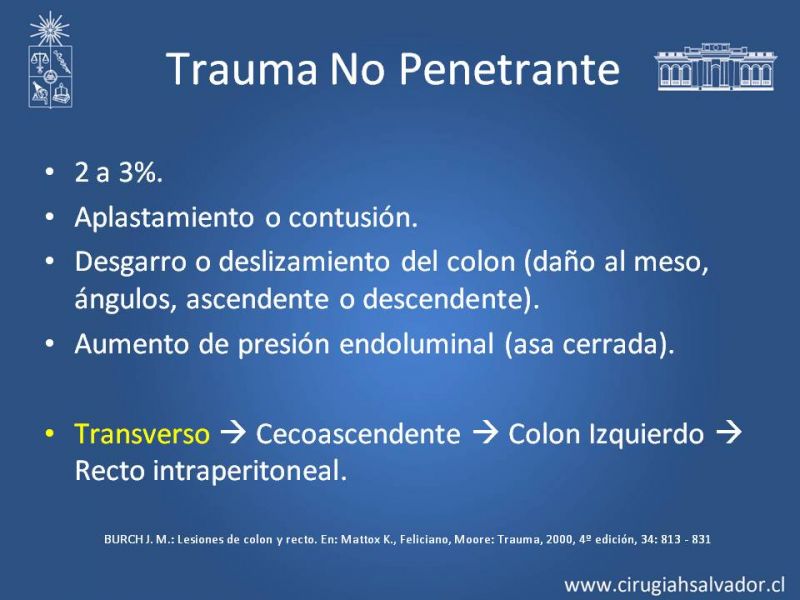 Trauma No Penetrante

• 2 a 3%.
• Aplastamiento o contusión.
• Desgarro o deslizamiento del colon (daño al meso, ángulos, ascendente o descendente).
• Aumento de presión endoluminal (asa cerrada).

• Transverso → Cecoascendente → Colon Izquierdo → Recto intraperitoneal.

BURCH J. M.: Lesiones de colon y recto. En: Mattox K., Feliciano, Moore: Trauma, 2000, 4º edición, 34: 813 - 831

www.cirugiahsalvador.cl